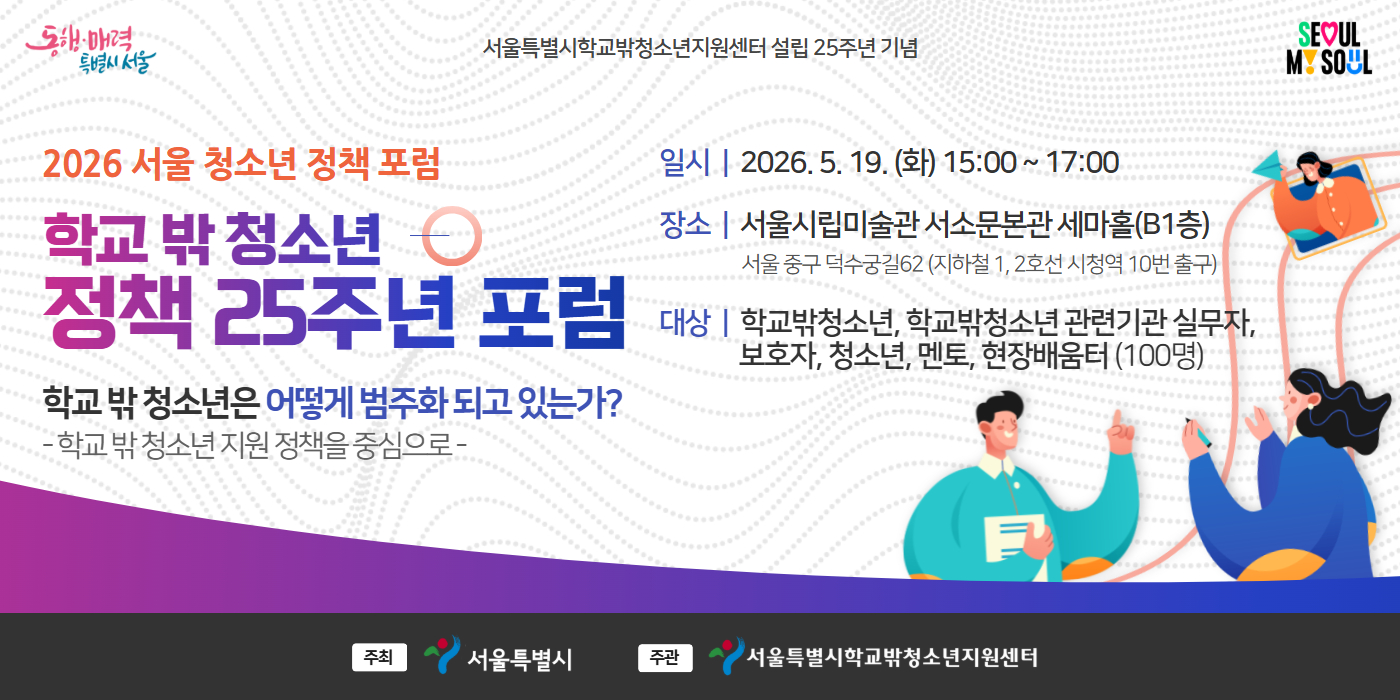 동행·매력 특별시 서울

서울특별시학교밖청소년지원센터 설립 25주년 기념

SEOUL MY SOUL

2026 서울 청소년 정책 포럼

학교 밖 청소년
정책 25주년 포럼

학교 밖 청소년은 어떻게 범주화 되고 있는가?

- 학교 밖 청소년 지원 정책을 중심으로 -

일시 | 2026. 5. 19. (화) 15:00 ~ 17:00

장소 | 서울시립미술관 서소문본관 세마홀(B1층)

서울 중구 덕수궁길62 (지하철 1, 2호선 시청역 10번 출구)

대상 | 학교밖청소년, 학교밖청소년 관련기관 실무자, 보호자, 청소년, 멘토, 현장배움터 (100명)

주최 서울특별시

주관 서울특별시학교밖청소년지원센터